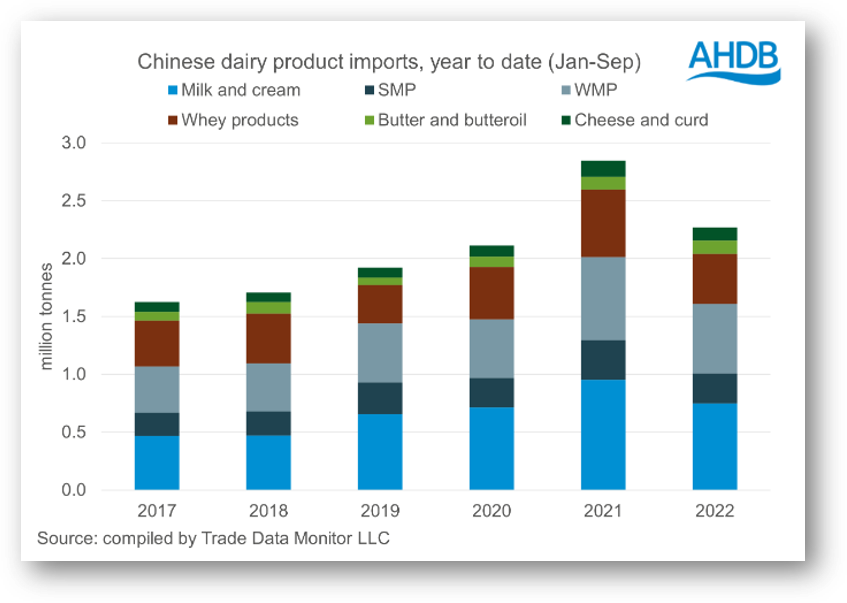 Chinese dairy product imports, year to date (Jan-Sep)

AHDB

Milk and cream
SMP
WMP
Whey products
Butter and butteroil
Cheese and curd

million tonnes

3.0
2.5
2.0
1.5
1.0
0.5
0.0

2017
2018
2019
2020
2021
2022

Source: compiled by Trade Data Monitor LLC